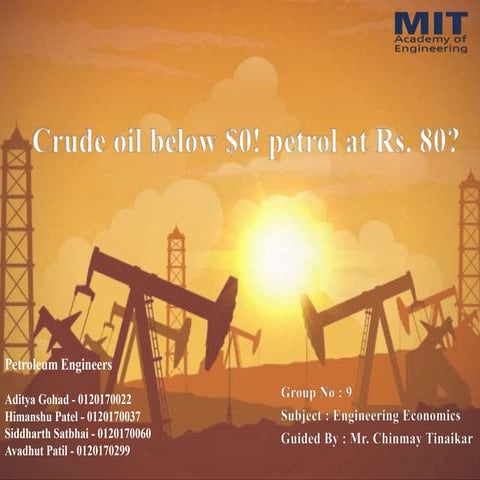 MIT
Academy of
Engineering

Crude oil below \$0! petrol at Rs. 80?

Petroleum Engineers

Aditya Gohad - 0120170022
Himanshu Patel - 0120170037
Siddharth Satbhai - 0120170060
Avadhut Patil - 0120170299

Group No : 9
Subject : Engineering Economics
Guided By : Mr. Chinmay Tinaikar